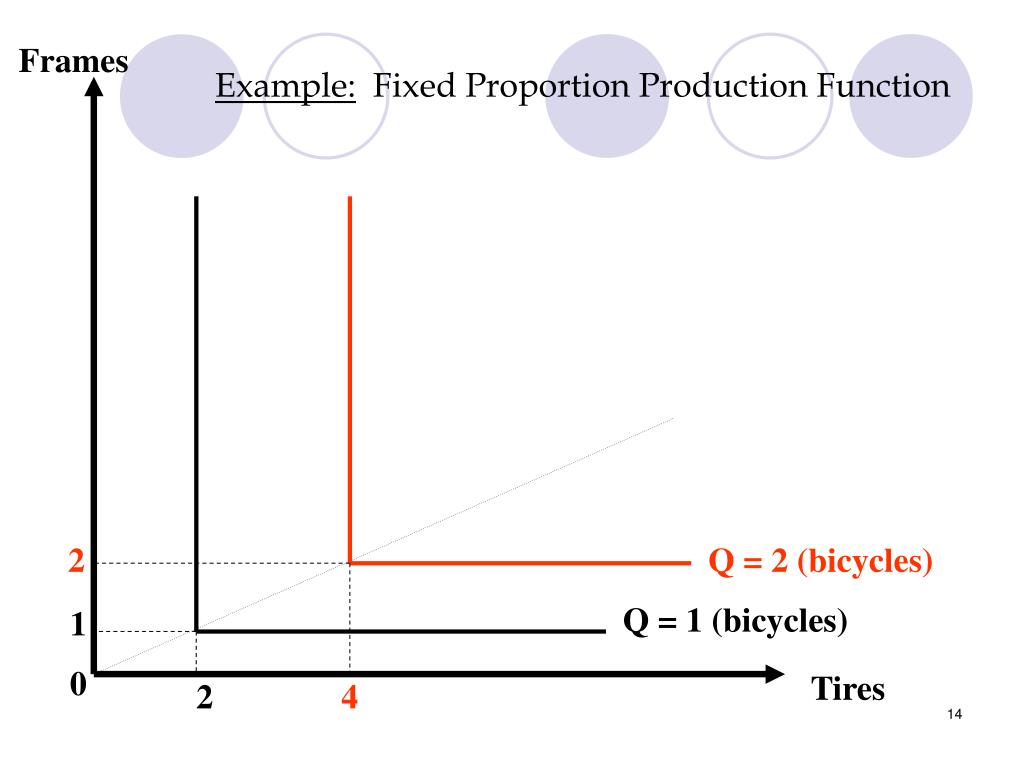 Frames

Example: Fixed Proportion Production Function

2

Q = 2 (bicycles)

1

Q = 1 (bicycles)

0

2

4

Tires

14